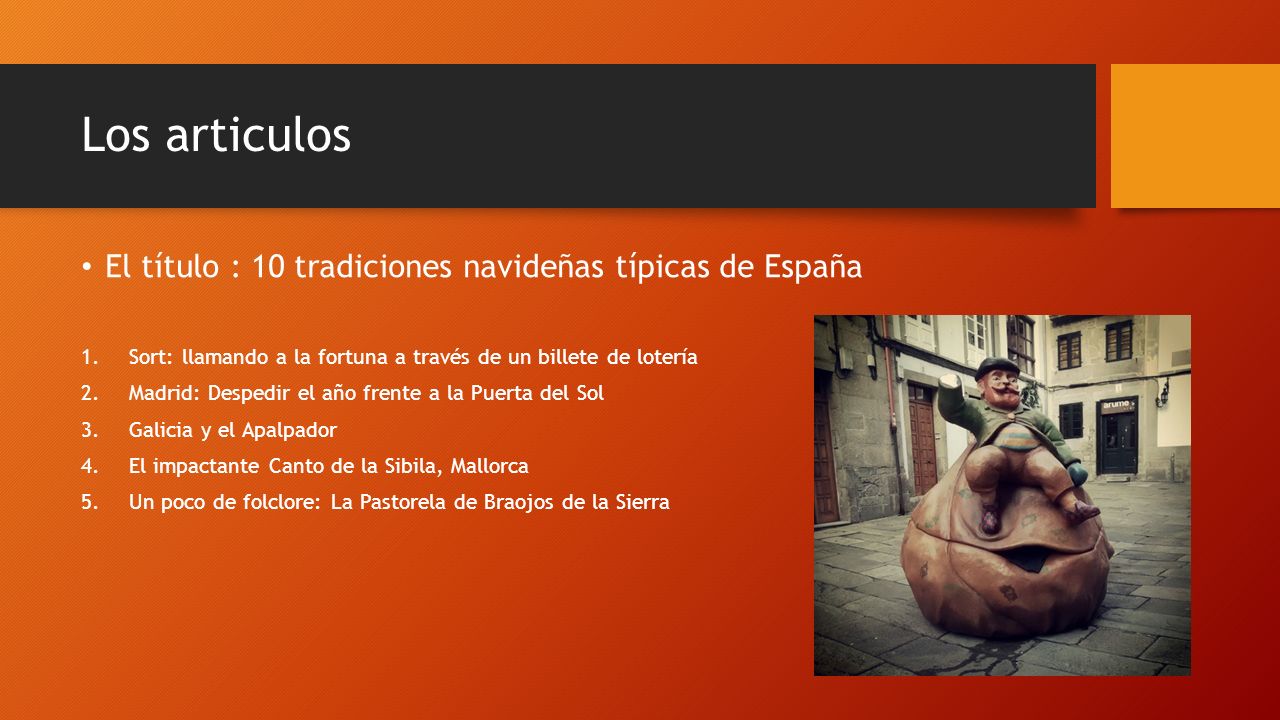 Los articulos

• El título : 10 tradiciones navideñas típicas de España

1. Sort: llamando a la fortuna a través de un billete de lotería
2. Madrid: Despedir el año frente a la Puerta del Sol
3. Galicia y el Apalpador
4. El impactante Canto de la Sibila, Mallorca
5. Un poco de folclore: La Pastorela de Braojos de la Sierra

arume